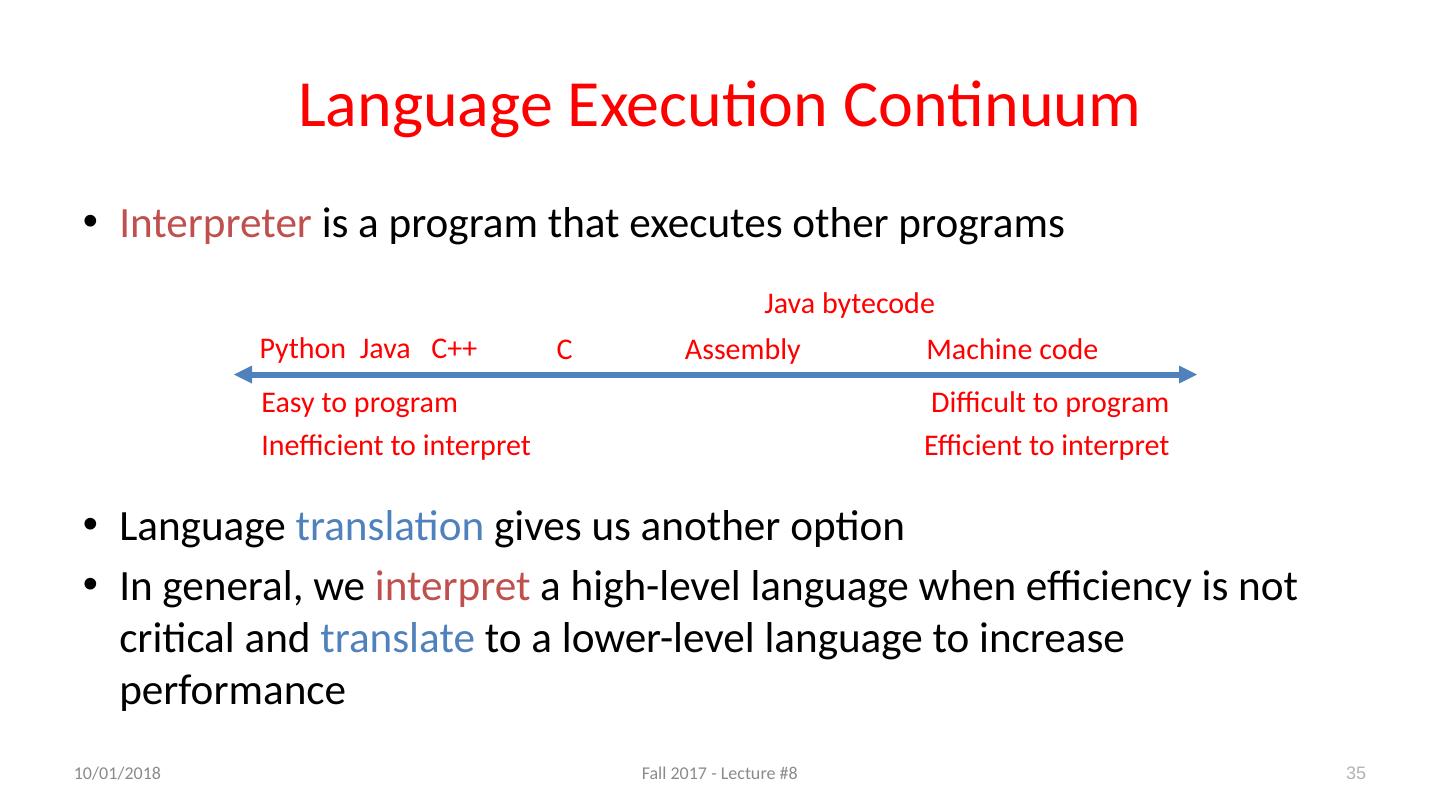 Language Execution Continuum

• Interpreter is a program that executes other programs

Java bytecode

Python Java C++ C Assembly Machine code

Easy to program Difficult to program

Inefficient to interpret Efficient to interpret

• Language translation gives us another option
• In general, we interpret a high-level language when efficiency is not critical and translate to a lower-level language to increase performance

10/01/2018

Fall 2017 - Lecture #8

35